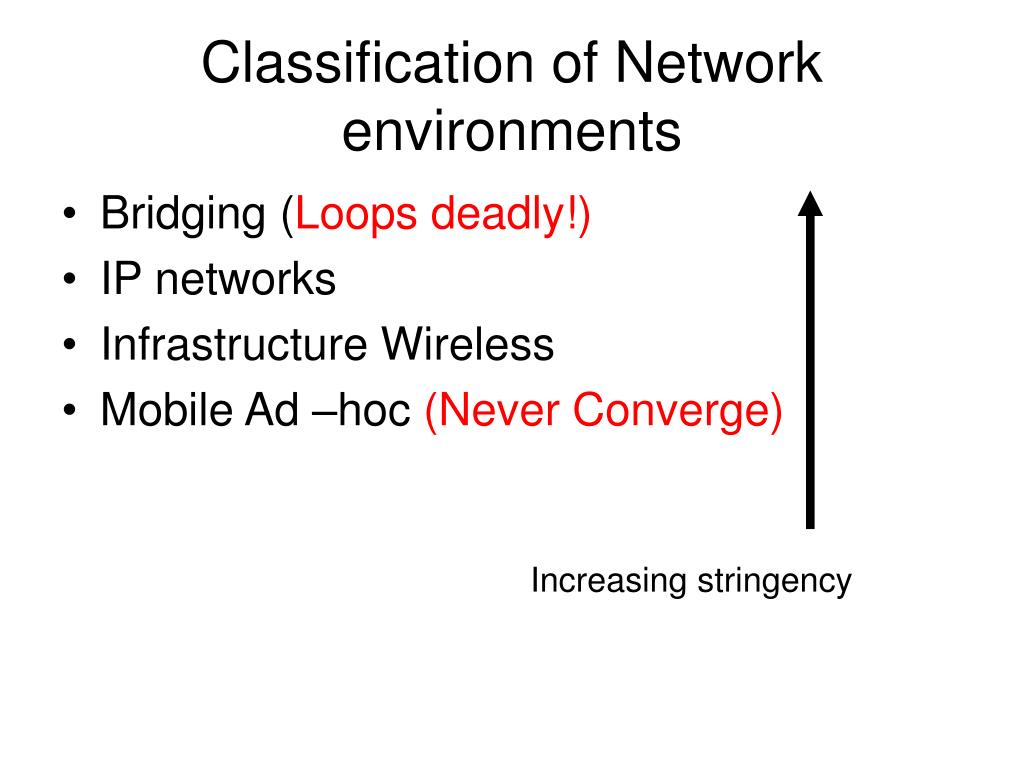 Classification of Network environments

• Bridging (Loops deadly!)
• IP networks
• Infrastructure Wireless
• Mobile Ad –hoc (Never Converge)

Increasing stringency